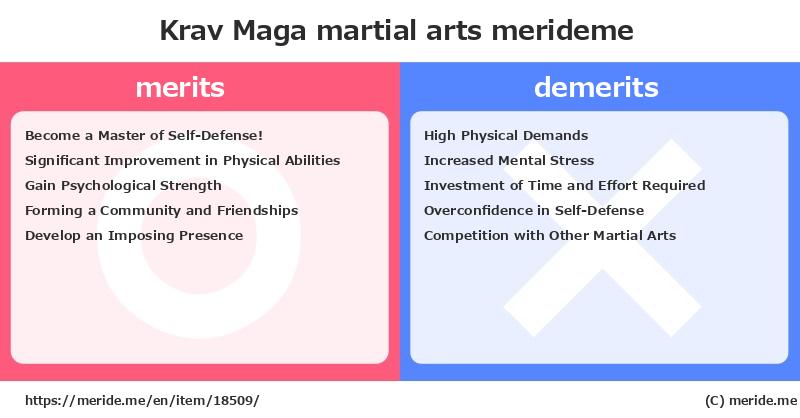 Krav Maga martial arts merideme

merits

Become a Master of Self-Defense!
Significant Improvement in Physical Abilities
Gain Psychological Strength
Forming a Community and Friendships
Develop an Imposing Presence

demerits

High Physical Demands
Increased Mental Stress
Investment of Time and Effort Required
Overconfidence in Self-Defense
Competition with Other Martial Arts

https://meride.me/en/item/18509/

(C) meride.me